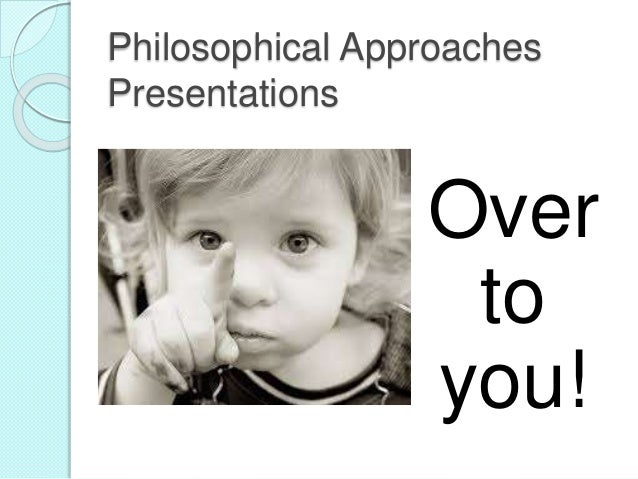 Philosophical Approaches Presentations

Over to you!